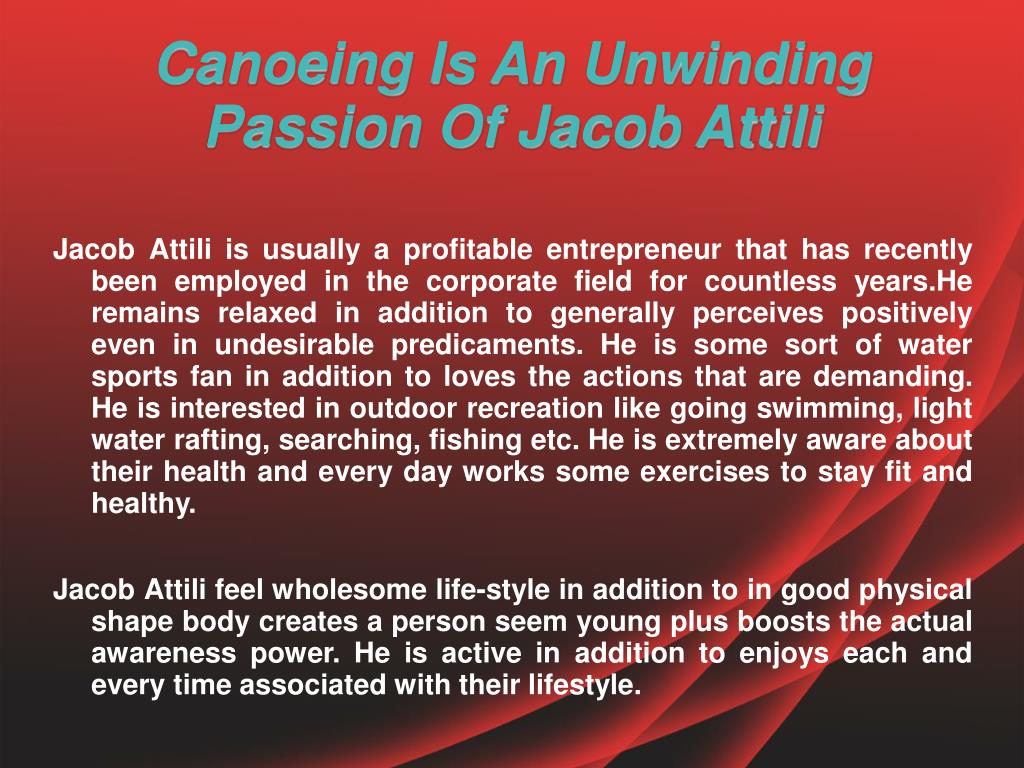 Canoeing Is An Unwinding Passion Of Jacob Attili

Jacob Attili is usually a profitable entrepreneur that has recently been employed in the corporate field for countless years.He remains relaxed in addition to generally perceives positively even in undesirable predicaments. He is some sort of water sports fan in addition to loves the actions that are demanding. He is interested in outdoor recreation like going swimming, light water rafting, searching, fishing etc. He is extremely aware about their health and every day works some exercises to stay fit and healthy.

Jacob Attili feel wholesome life-style in addition to in good physical shape body creates a person seem young plus boosts the actual awareness power. He is active in addition to enjoys each and every time associated with their lifestyle.